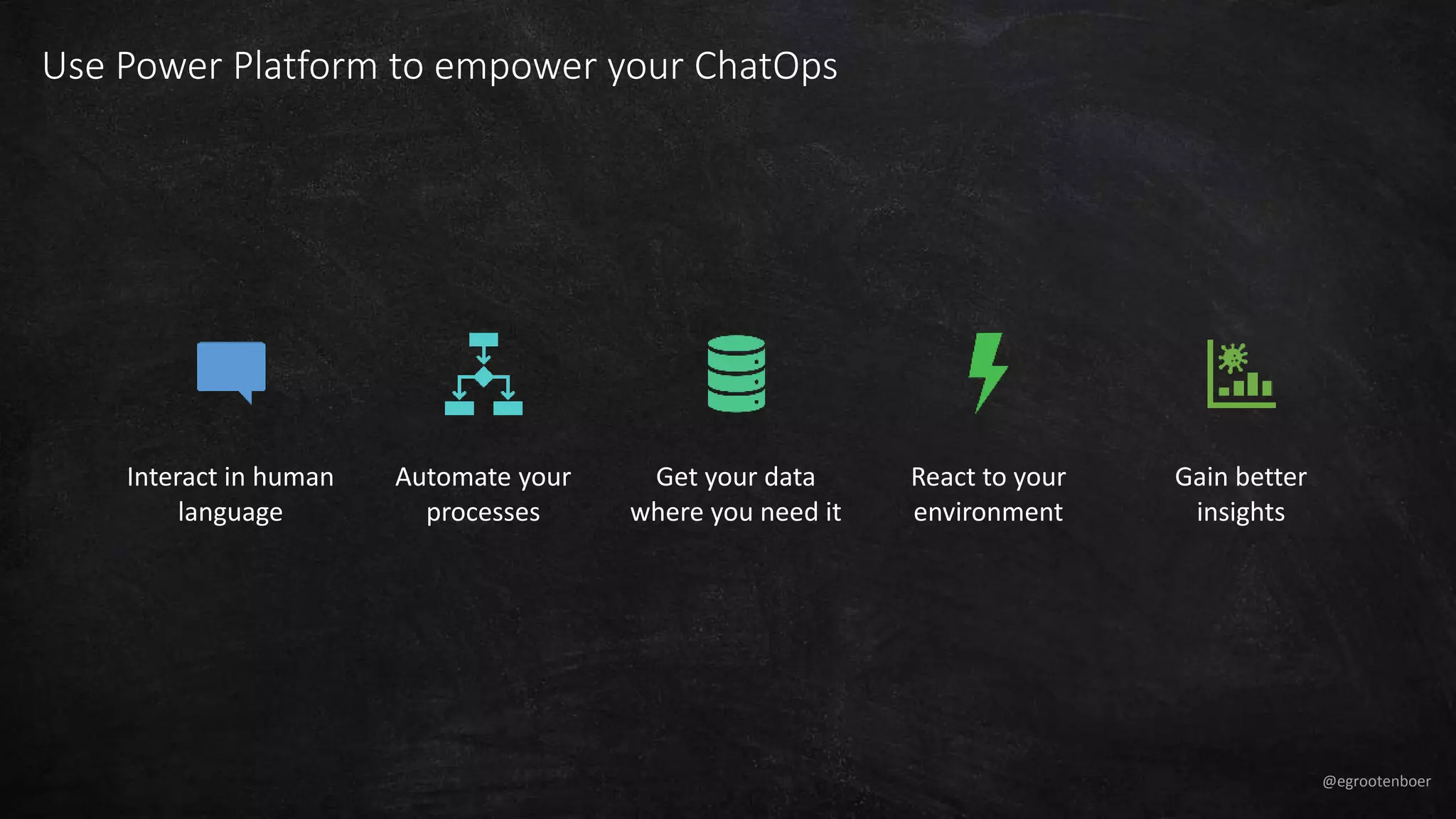 Use Power Platform to empower your ChatOps

Interact in human language

Automate your processes

Get your data where you need it

React to your environment

Gain better insights

@egrootenboer